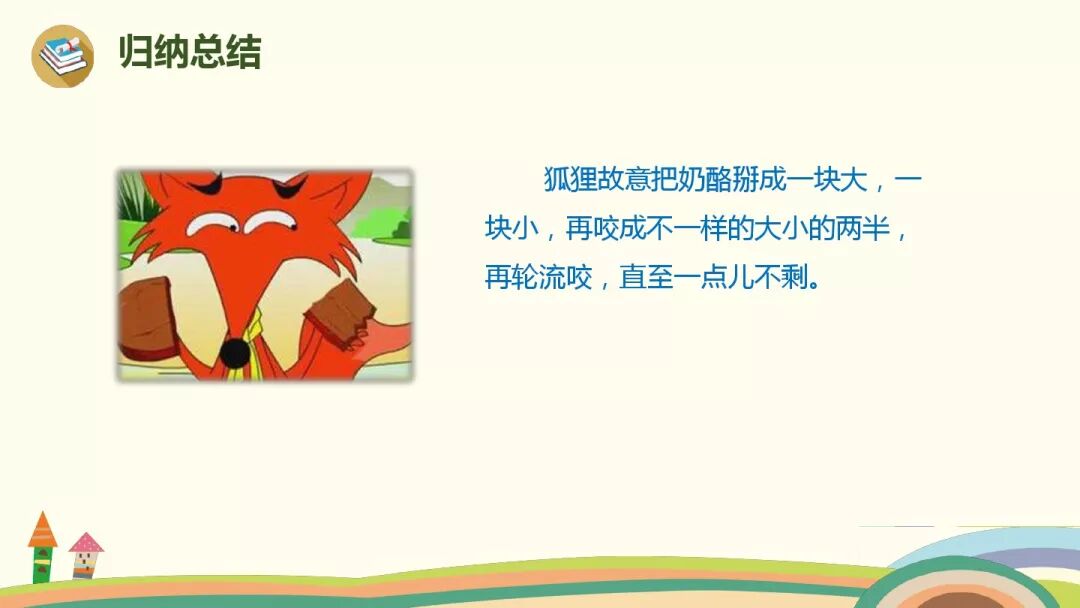 归纳总结

狐狸故意把奶酪掰成一块大，一块小，再咬成不一样的大小的两半，再轮流咬，直至一点儿不剩。